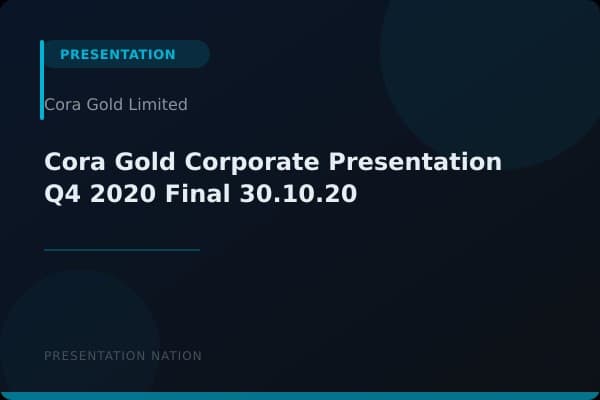 PRESENTATION

Cora Gold Limited

Cora Gold Corporate Presentation Q4 2020 Final 30.10.20

PRESENTATION NATION